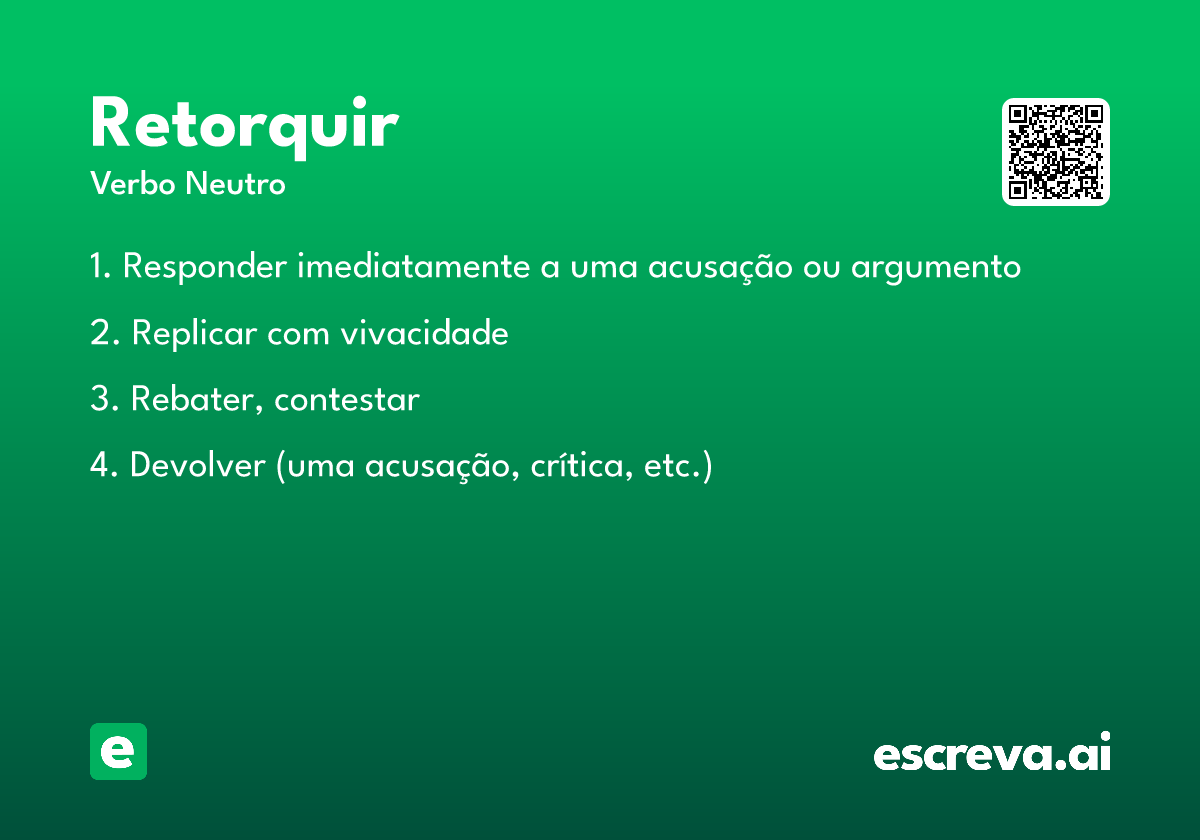 Retorquir
Verbo Neutro

1. Responder imediatamente a uma acusação ou argumento

2. Replicar com vivacidade

3. Rebater, contestar

4. Devolver (uma acusação, crítica, etc.)

e

escreva.ai